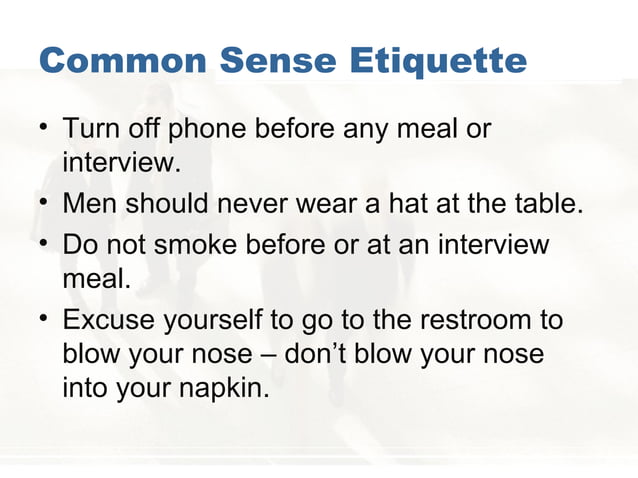 Common Sense Etiquette

• Turn off phone before any meal or interview.

• Men should never wear a hat at the table.

• Do not smoke before or at an interview meal.

• Excuse yourself to go to the restroom to blow your nose – don't blow your nose into your napkin.